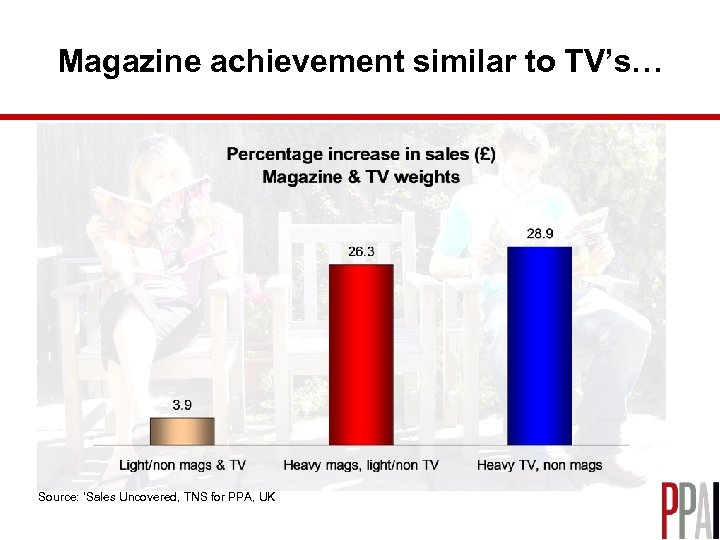 Magazine achievement similar to TV's…

Percentage increase in sales (£)
Magazine & TV weights

3.9

26.3

28.9

Light/non mags & TV

Heavy mags, light/non TV

Heavy TV, non mags

Source: 'Sales Uncovered, TNS for PPA, UK

PPA